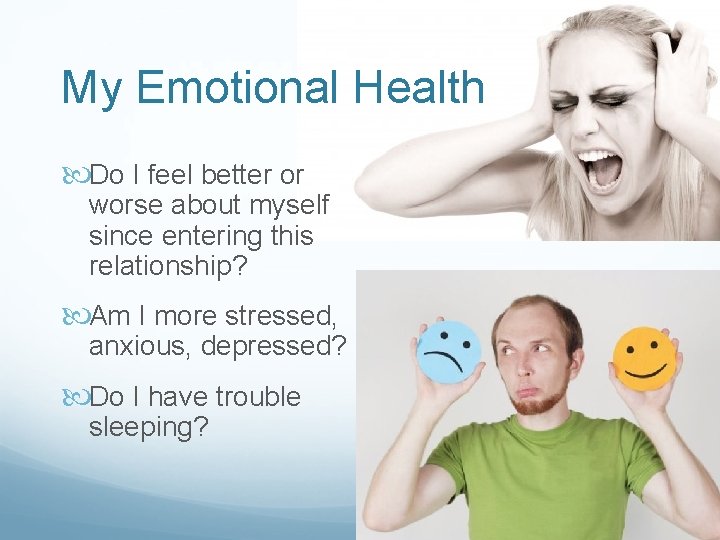 My Emotional Health

Do I feel better or worse about myself since entering this relationship?

Am I more stressed, anxious, depressed?

Do I have trouble sleeping?